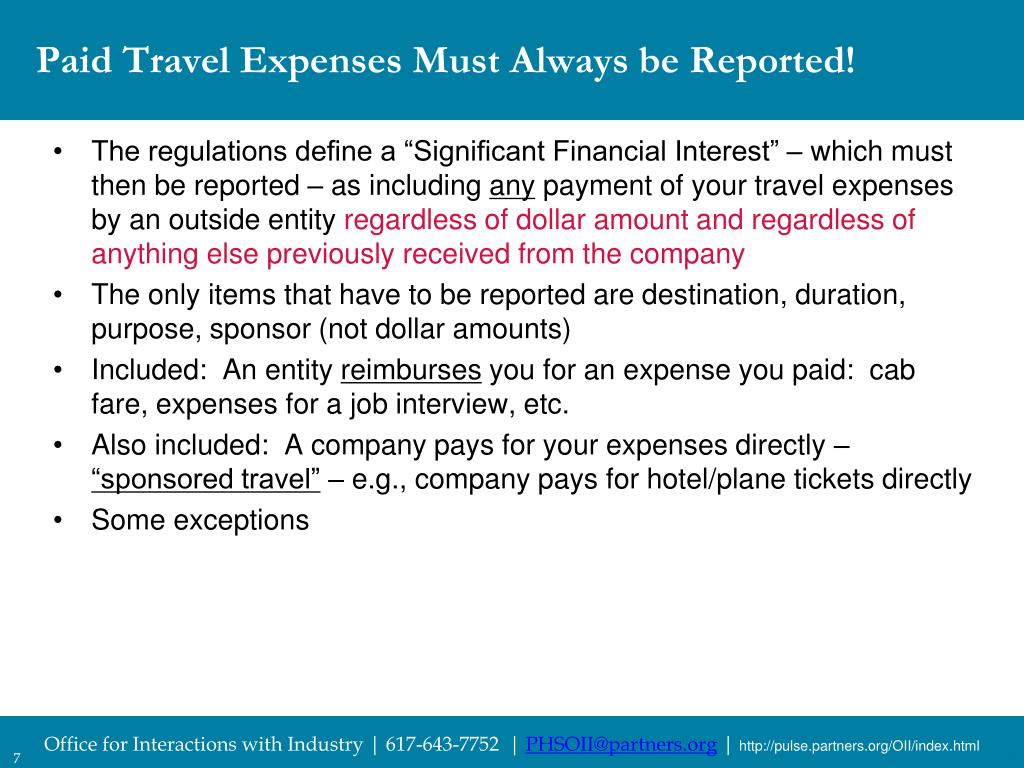 Paid Travel Expenses Must Always be Reported!

• The regulations define a “Significant Financial Interest” – which must then be reported – as including any payment of your travel expenses by an outside entity regardless of dollar amount and regardless of anything else previously received from the company
• The only items that have to be reported are destination, duration, purpose, sponsor (not dollar amounts)
• Included: An entity reimburses you for an expense you paid: cab fare, expenses for a job interview, etc.
• Also included: A company pays for your expenses directly – “sponsored travel” – e.g., company pays for hotel/plane tickets directly
• Some exceptions

7 Office for Interactions with Industry | 617-643-7752 | PHSOII@partners.org | http://pulse.partners.org/OII/index.html